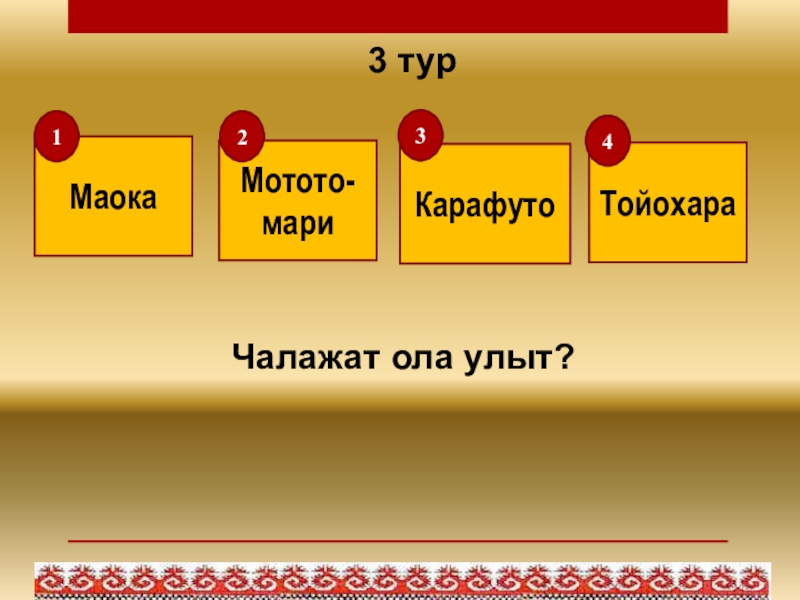 3 тур

1
Маока

2
Мотото-мари

3
Карафуто

4
Тойохара

Чалажат ола улыт?